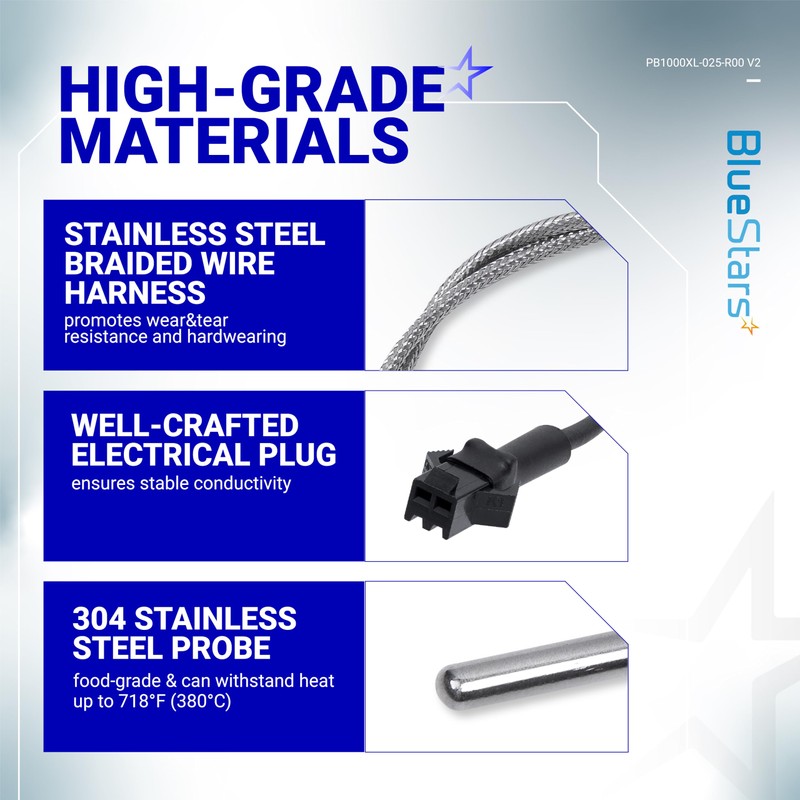 HIGH-GRADE MATERIALS

PB1000XL-025-R00 V2

BlueStars

STAINLESS STEEL BRAIDED WIRE HARNESS
promotes wear&tear resistance and hardwearing

WELL-CRAFTED ELECTRICAL PLUG
ensures stable conductivity

304 STAINLESS STEEL PROBE
food-grade & can withstand heat up to 718°F (380°C)